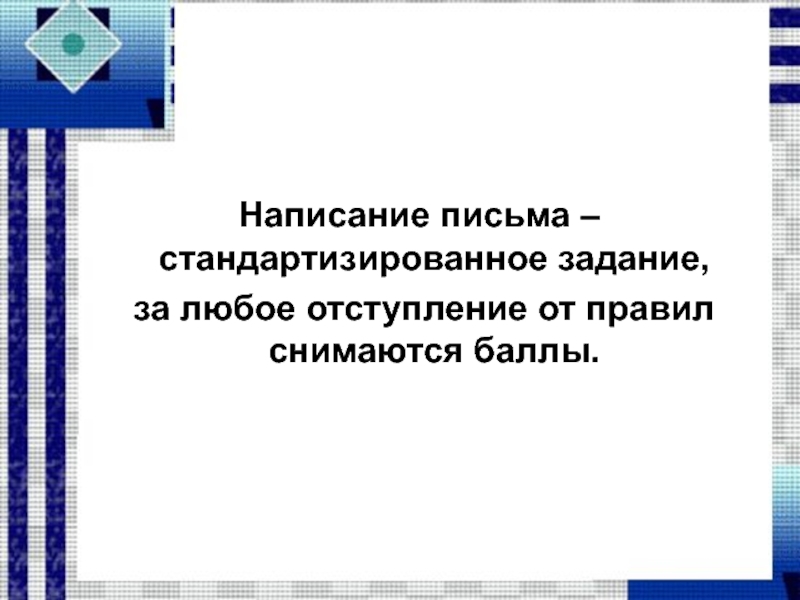 Написание письма – стандартизированное задание,
за любое отступление от правил снимаются баллы.